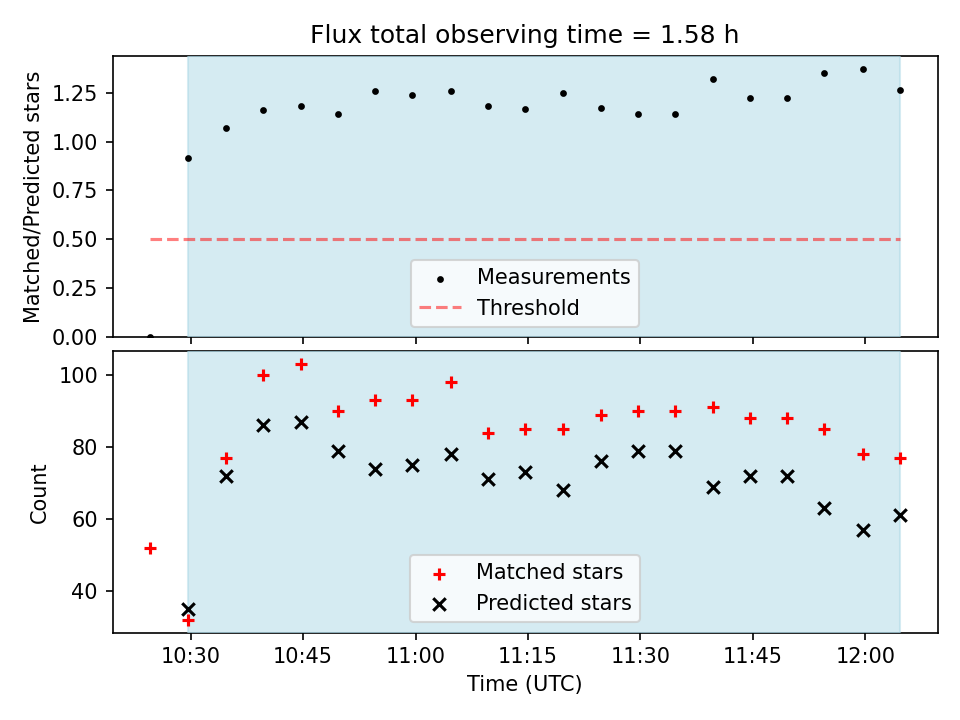 Flux total observing time = 1.58 h

Matched/Predicted stars

1.25
1.00
0.75
0.50
0.25
0.00

Measurements
Threshold

Count

100
80
60
40

Matched stars
Predicted stars

10:30
10:45
11:00
11:15
11:30
11:45
12:00

Time (UTC)